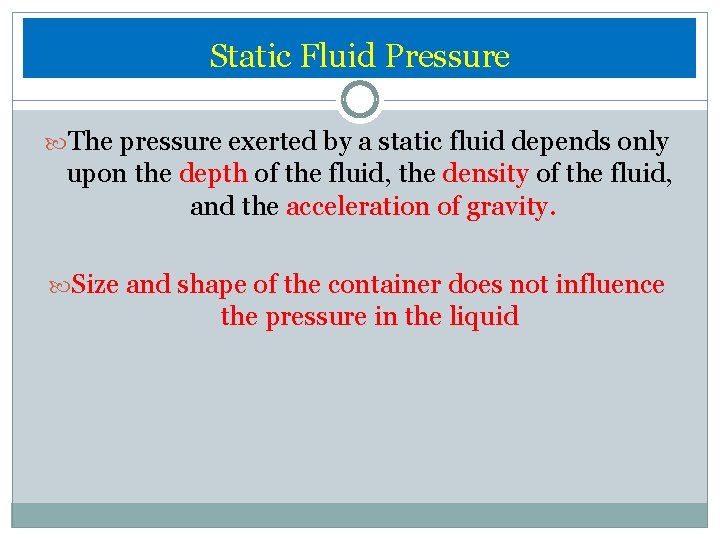 Static Fluid Pressure

The pressure exerted by a static fluid depends only upon the depth of the fluid, the density of the fluid, and the acceleration of gravity.

Size and shape of the container does not influence the pressure in the liquid